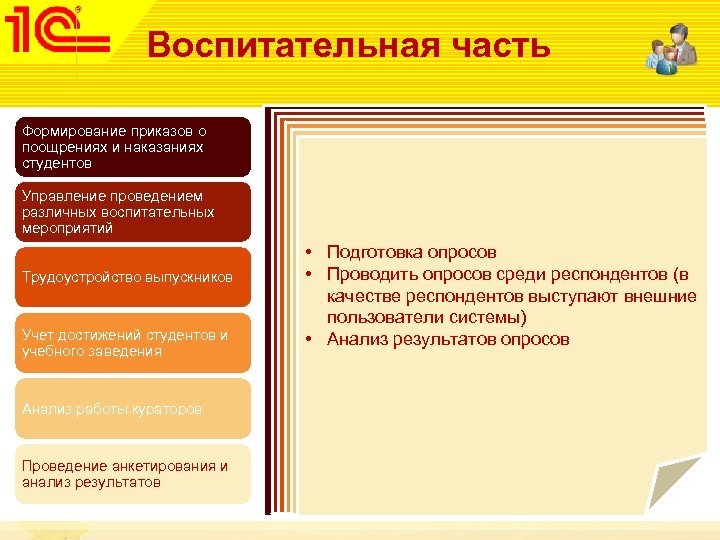 1С

Воспитательная часть

Формирование приказов о поощрениях и наказаниях студентов

Управление проведением различных воспитательных мероприятий

Трудоустройство выпускников

Учет достижений студентов и учебного заведения

Анализ работы кураторов

Проведение анкетирования и анализ результатов

• Подготовка опросов
• Проводить опросов среди респондентов (в качестве респондентов выступают внешние пользователи системы)
• Анализ результатов опросов